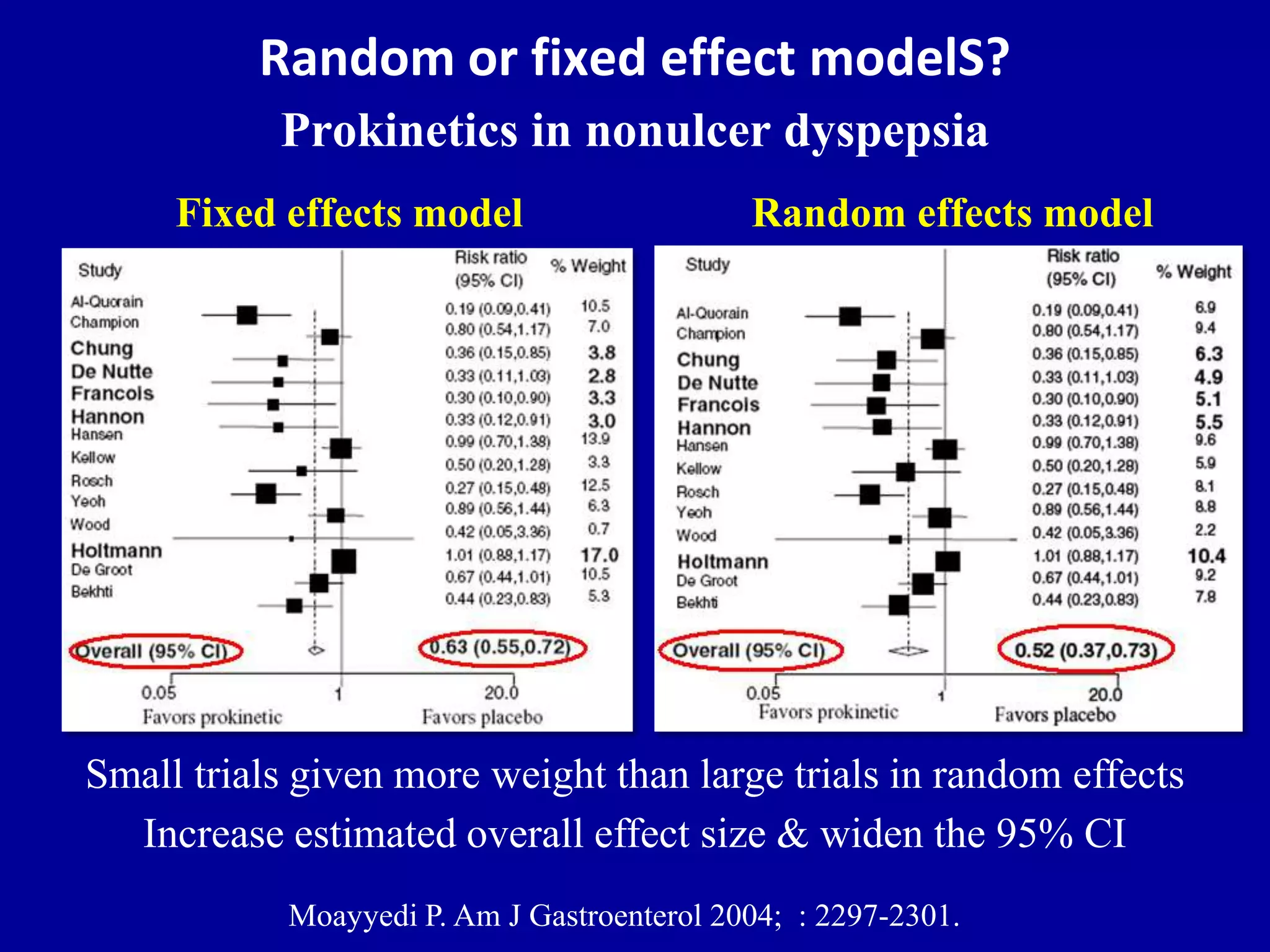 Random or fixed effect modelS?

Prokinetics in nonulcer dyspepsia

Fixed effects model

| Study | Risk ratio (95% CI) | % Weight |
|---|---|---|
| Al-Quorain | 0.19 (0.09,0.41) | 10.5 |
| Champion | 0.80 (0.54,1.17) | 7.0 |
| Chung | 0.36 (0.15,0.85) | 3.8 |
| De Nutte | 0.33 (0.11,1.03) | 2.8 |
| Francois | 0.30 (0.10,0.90) | 3.3 |
| Hannon | 0.33 (0.12,0.91) | 3.0 |
| Hansen | 0.99 (0.70,1.38) | 13.9 |
| Kellow | 0.50 (0.20,1.28) | 3.3 |
| Rosch | 0.27 (0.15,0.48) | 12.5 |
| Yeoh | 0.89 (0.56,1.44) | 6.3 |
| Wood | 0.42 (0.05,3.36) | 0.7 |
| Holtmann | 1.01 (0.88,1.17) | 17.0 |
| De Groot | 0.67 (0.44,1.01) | 10.5 |
| Bekhti | 0.44 (0.23,0.83) | 5.3 |
| Overall (95% CI) | 0.63 (0.55,0.72) | |

0.05 1 20.0
Favors prokinetic Favors placebo

Random effects model

| Study | Risk ratio (95% CI) | % Weight |
|---|---|---|
| Al-Quorain | 0.19 (0.09,0.41) | 6.9 |
| Champion | 0.80 (0.54,1.17) | 9.4 |
| Chung | 0.36 (0.15,0.85) | 6.3 |
| De Nutte | 0.33 (0.11,1.03) | 4.9 |
| Francois | 0.30 (0.10,0.90) | 5.1 |
| Hannon | 0.33 (0.12,0.91) | 5.5 |
| Hansen | 0.99 (0.70,1.38) | 9.6 |
| Kellow | 0.50 (0.20,1.28) | 5.9 |
| Rosch | 0.27 (0.15,0.48) | 8.1 |
| Yeoh | 0.89 (0.56,1.44) | 8.8 |
| Wood | 0.42 (0.05,3.36) | 2.2 |
| Holtmann | 1.01 (0.88,1.17) | 10.4 |
| De Groot | 0.67 (0.44,1.01) | 9.2 |
| Bekhti | 0.44 (0.23,0.83) | 7.8 |
| Overall (95% CI) | 0.52 (0.37,0.73) | |

0.05 1 20.0
Favors prokinetic Favors placebo

Small trials given more weight than large trials in random effects
Increase estimated overall effect size & widen the 95% CI

Moayyedi P. Am J Gastroenterol 2004; : 2297-2301.